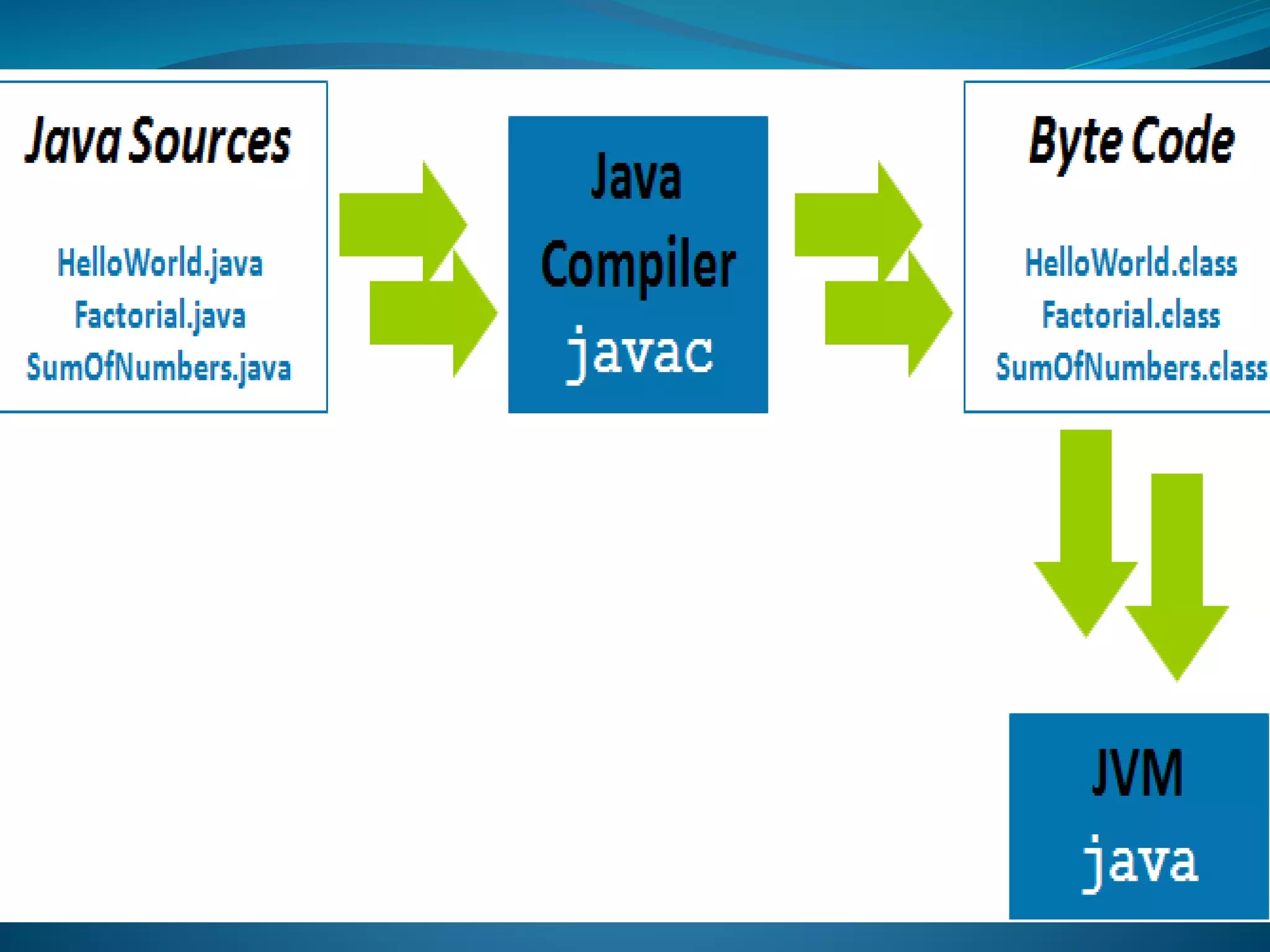 Java Sources

HelloWorld.java
Factorial.java
SumOfNumbers.java

Java Compiler
javac

Byte Code

HelloWorld.class
Factorial.class
SumOfNumbers.class

JVM
java